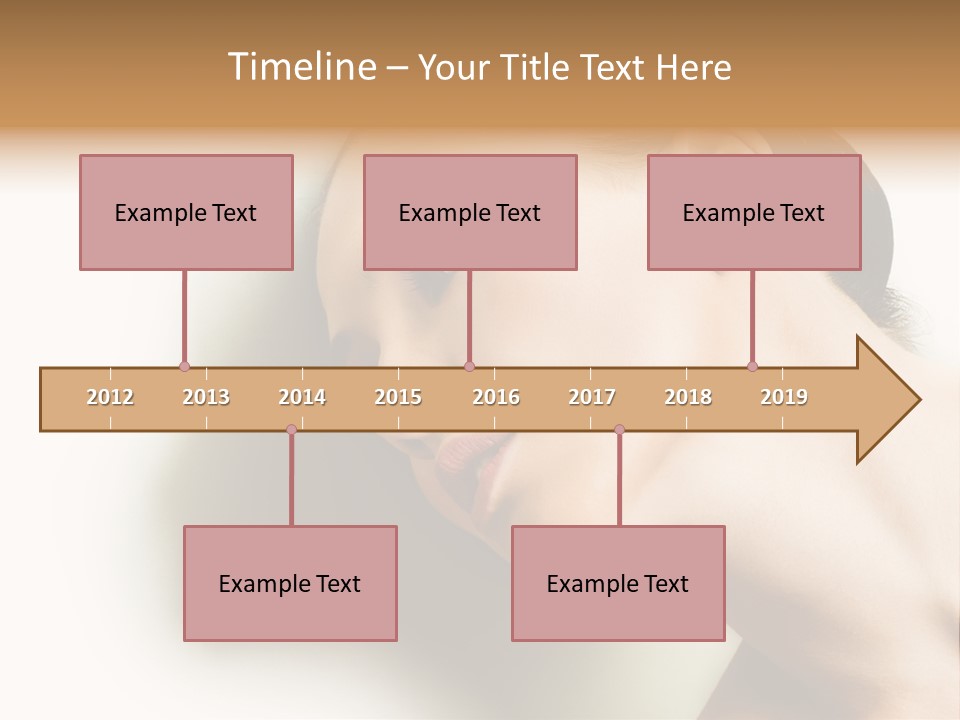 Timeline – Your Title Text Here

Example Text

Example Text

Example Text

2012 2013 2014 2015 2016 2017 2018 2019

Example Text

Example Text